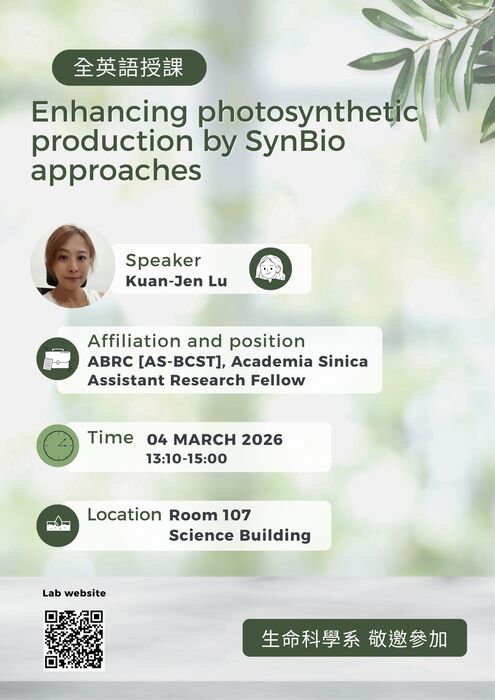 全英語授課

Enhancing photosynthetic production by SynBio approaches

Speaker
Kuan-Jen Lu

Affiliation and position
ABRC [AS-BCST], Academia Sinica
Assistant Research Fellow

Time 04 MARCH 2026
13:10-15:00

Location Room 107
Science Building

Lab website

生命科學系 敬邀參加